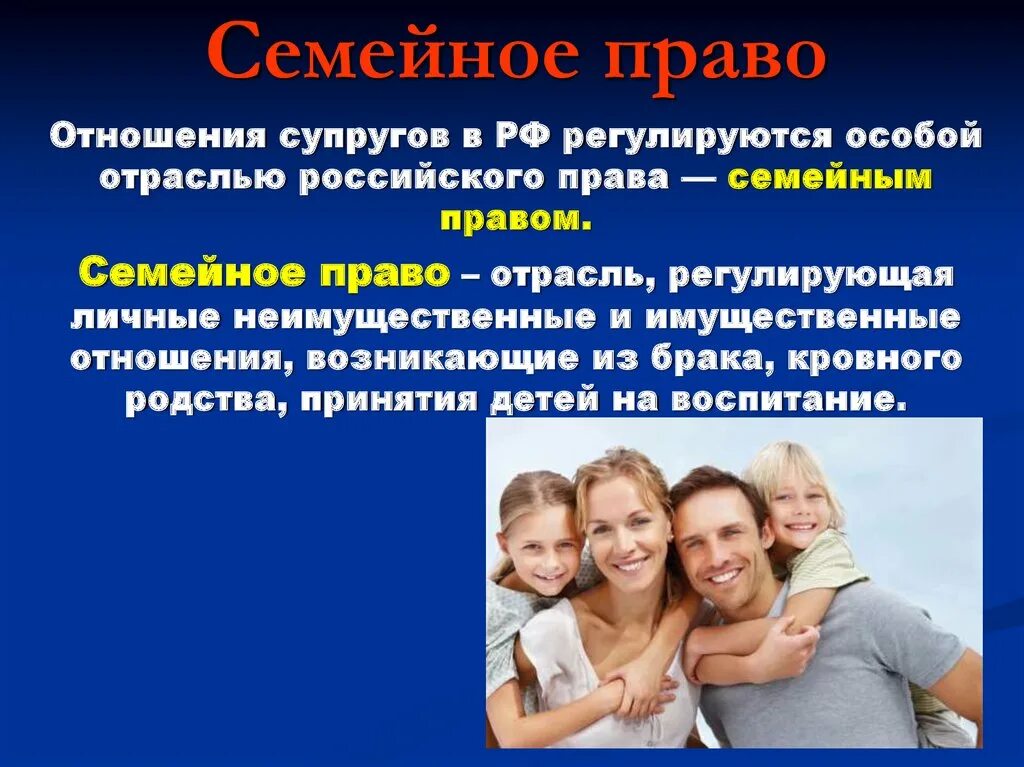 Семейное право

Отношения супругов в РФ регулируются особой отраслью российского права — семейным правом.

Семейное право – отрасль, регулирующая личные неимущественные и имущественные отношения, возникающие из брака, кровного родства, принятия детей на воспитание.